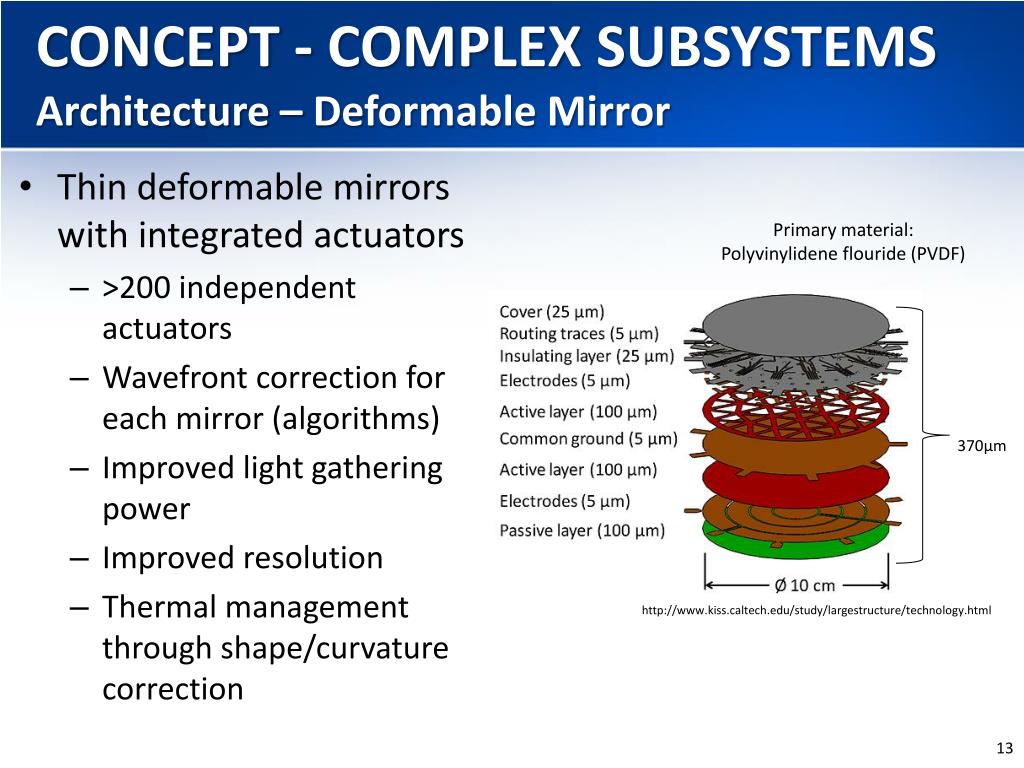 CONCEPT - COMPLEX SUBSYSTEMS
Architecture – Deformable Mirror

• Thin deformable mirrors with integrated actuators
– >200 independent actuators
– Wavefront correction for each mirror (algorithms)
– Improved light gathering power
– Improved resolution
– Thermal management through shape/curvature correction

Primary material:
Polyvinylidene flouride (PVDF)

Cover (25 µm)
Routing traces (5 µm)
Insulating layer (25 µm)
Electrodes (5 µm)
Active layer (100 µm)
Common ground (5 µm)
Active layer (100 µm)
Electrodes (5 µm)
Passive layer (100 µm)

370µm

Ø 10 cm

http://www.kiss.caltech.edu/study/largestructure/technology.html

13